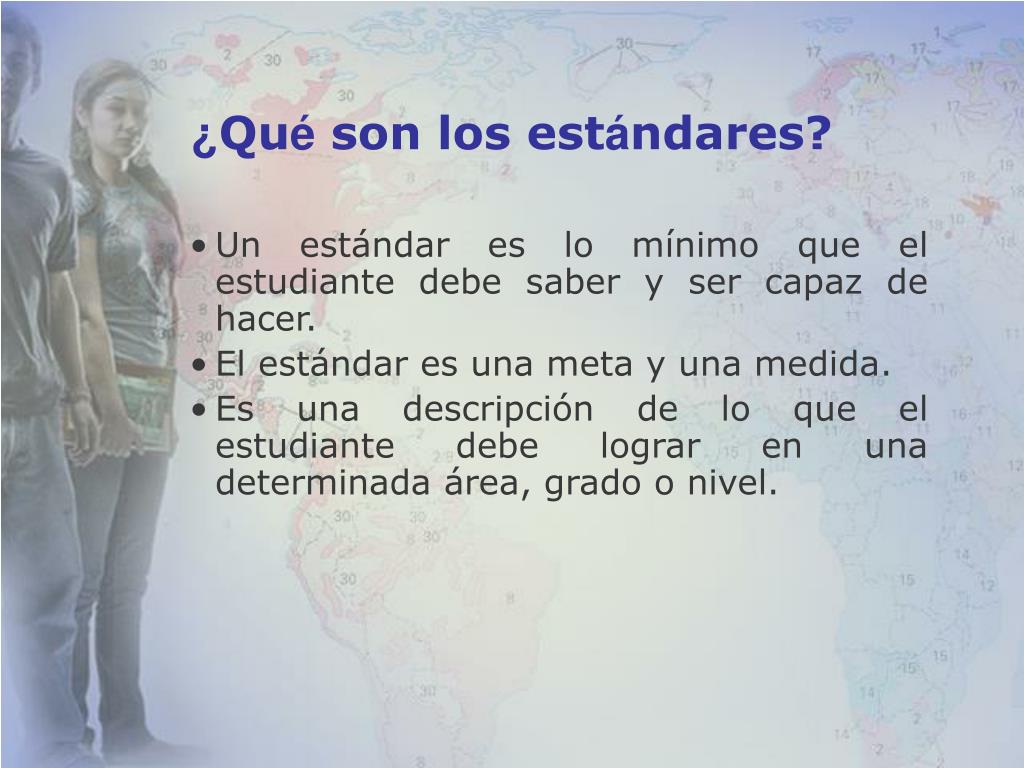 ¿Qué son los estándares?

• Un estándar es lo mínimo que el estudiante debe saber y ser capaz de hacer.
• El estándar es una meta y una medida.
• Es una descripción de lo que el estudiante debe lograr en una determinada área, grado o nivel.